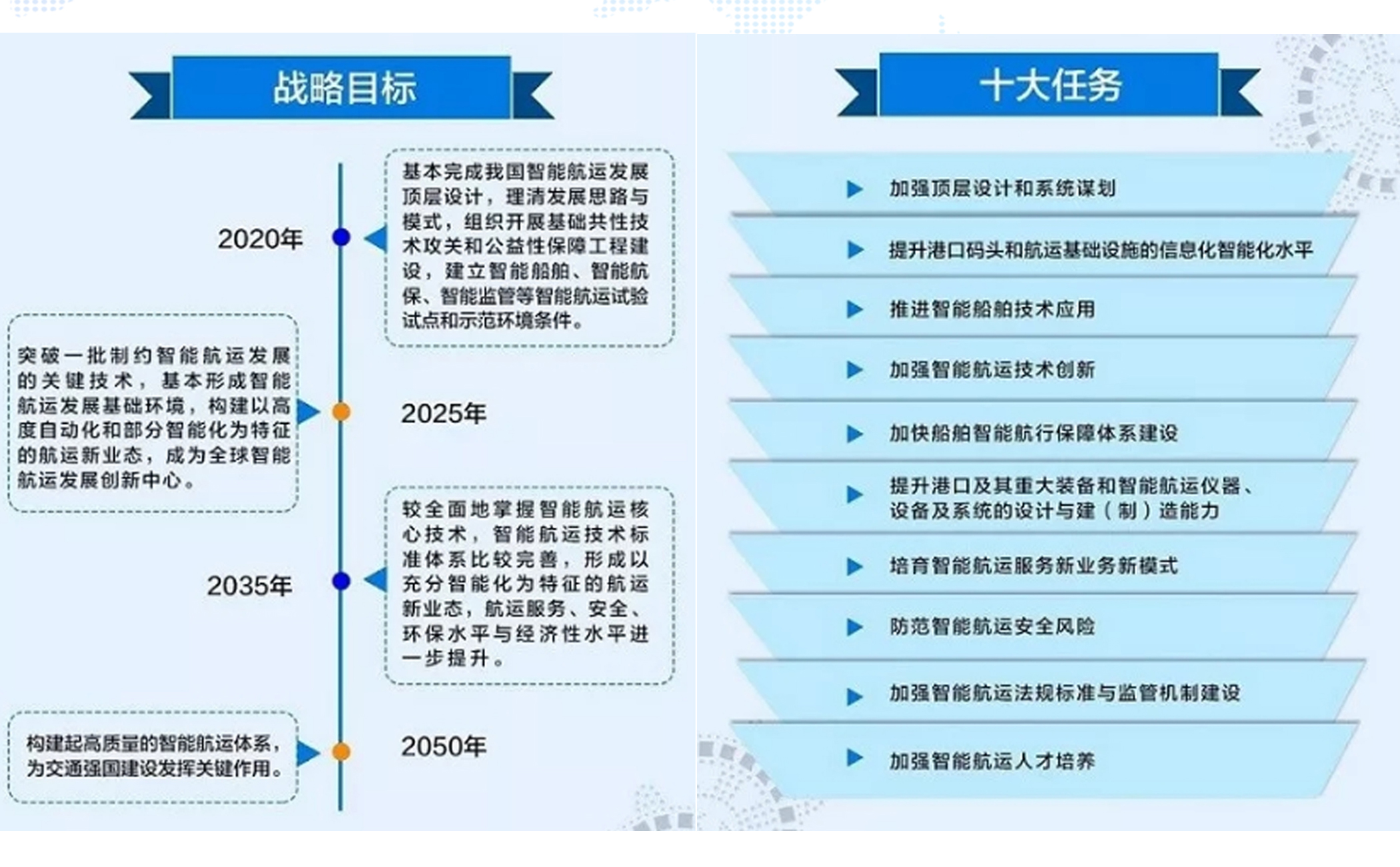 战略目标

2020年

基本完成我国智能航运发展顶层设计，理清发展思路与模式，组织开展基础共性技术攻关和公益性保障工程建设，建立智能船舶、智能航保、智能监管等智能航运试验试点和示范环境条件。

突破一批制约智能航运发展的关键技术，基本形成智能航运发展基础环境，构建以高度自动化和部分智能化为特征的航运新业态，成为全球智能航运发展创新中心。

2025年

2035年

较全面地掌握智能航运核心技术，智能航运技术标准体系比较完善，形成以充分智能化为特征的航运新业态，航运服务、安全、环保水平与经济性水平进一步提升。

构建起高质量的智能航运体系，为交通强国建设发挥关键作用。

2050年

十大任务

加强顶层设计和系统谋划

提升港口码头和航运基础设施的信息化智能化水平

推进智能船舶技术应用

加强智能航运技术创新

加快船舶智能航行保障体系建设

提升港口及其重大装备和智能航运仪器、设备及系统的设计与建（制）造能力

培育智能航运服务新业务新模式

防范智能航运安全风险

加强智能航运法规标准与监管机制建设

加强智能航运人才培养